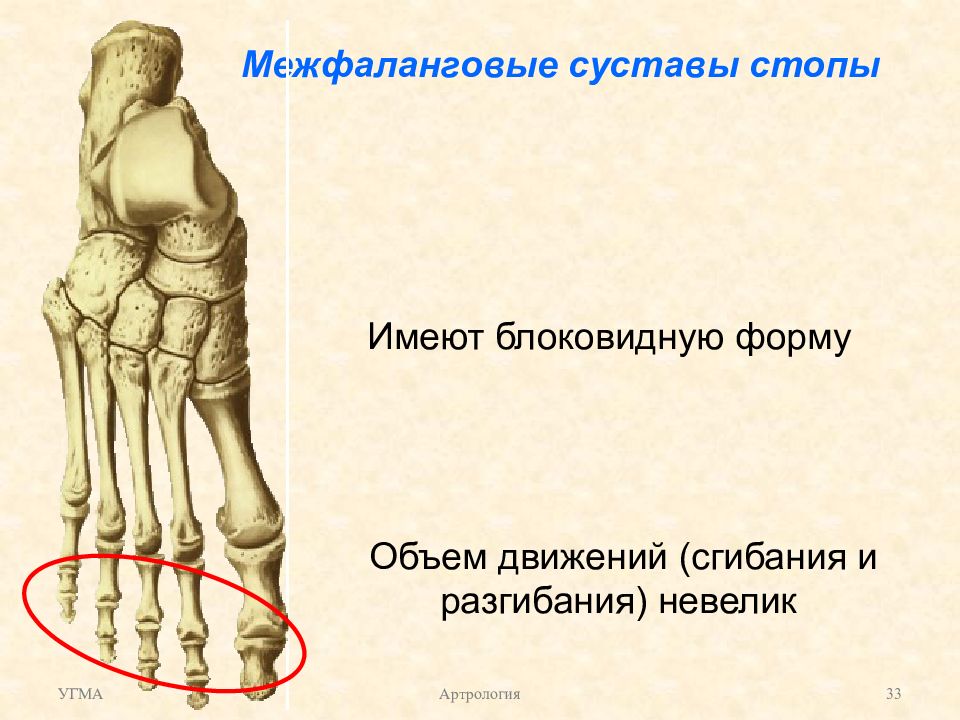 Межфаланговые суставы стопы

Имеют блоковидную форму

Объем движений (сгибания и разгибания) невелик

УГМА

Артрология

33